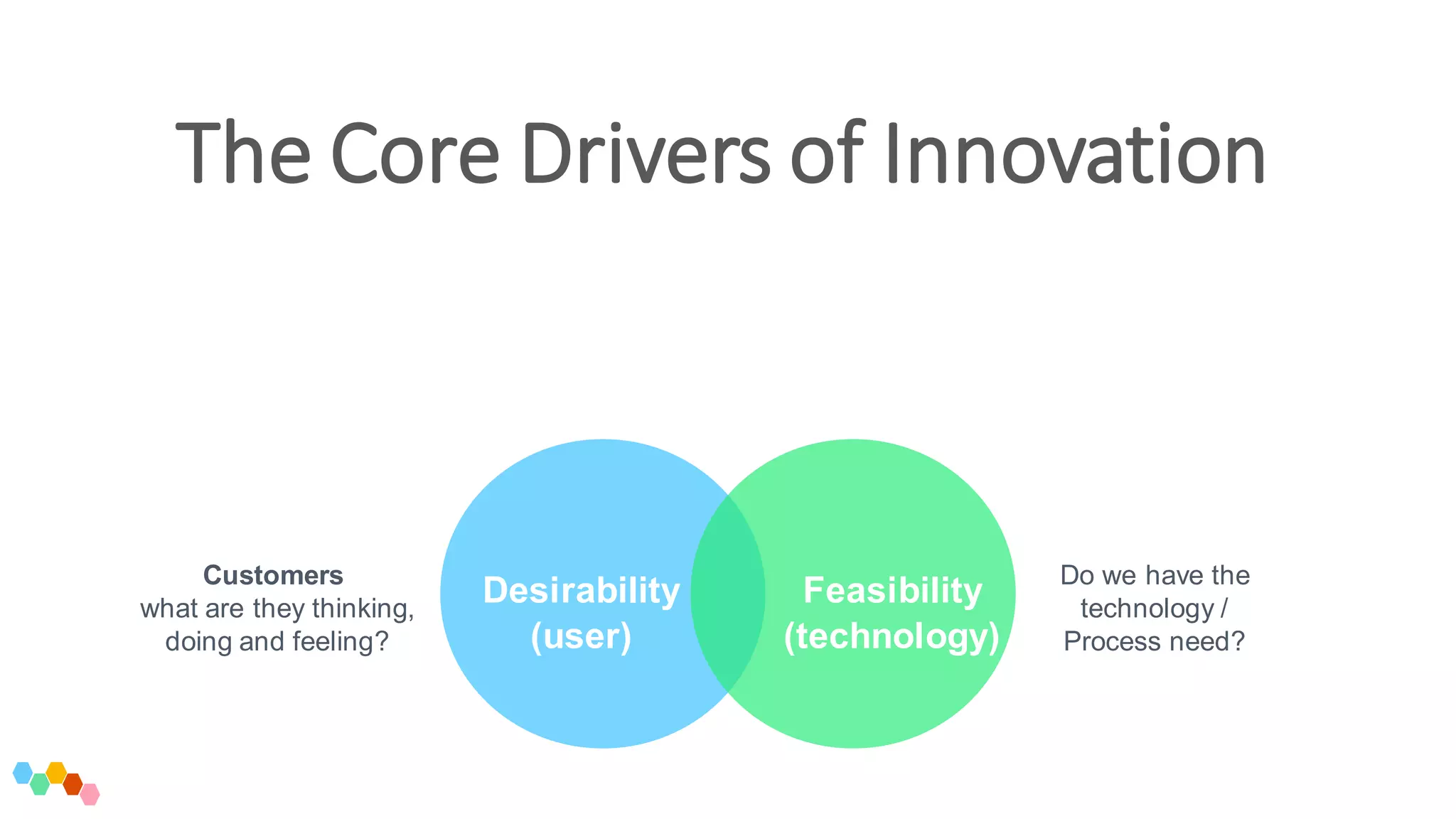 The Core Drivers of Innovation

Customers
what are they thinking, doing and feeling?

Desirability
(user)

Feasibility
(technology)

Do we have the technology / Process need?